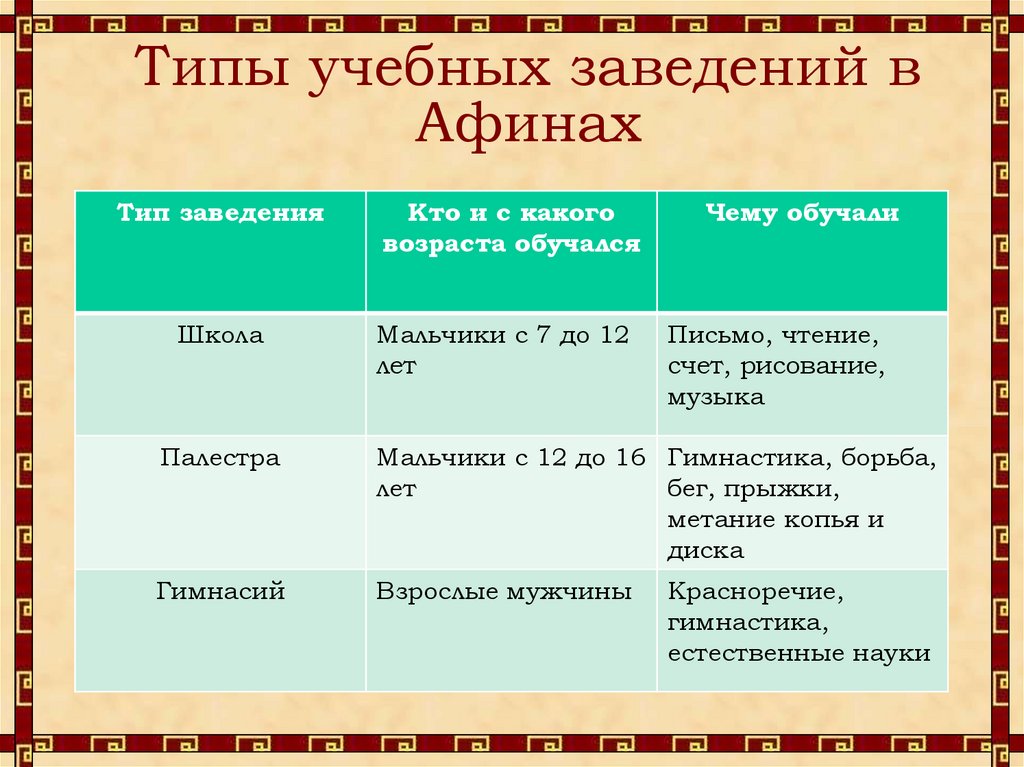 Типы учебных заведений в Афинах

| Тип заведения | Кто и с какого возраста обучался | Чему обучали |
|---|---|---|
| Школа | Мальчики с 7 до 12 лет | Письмо, чтение, счет, рисование, музыка |
| Палестра | Мальчики с 12 до 16 лет | Гимнастика, борьба, бег, прыжки, метание копья и диска |
| Гимнасий | Взрослые мужчины | Красноречие, гимнастика, естественные науки |